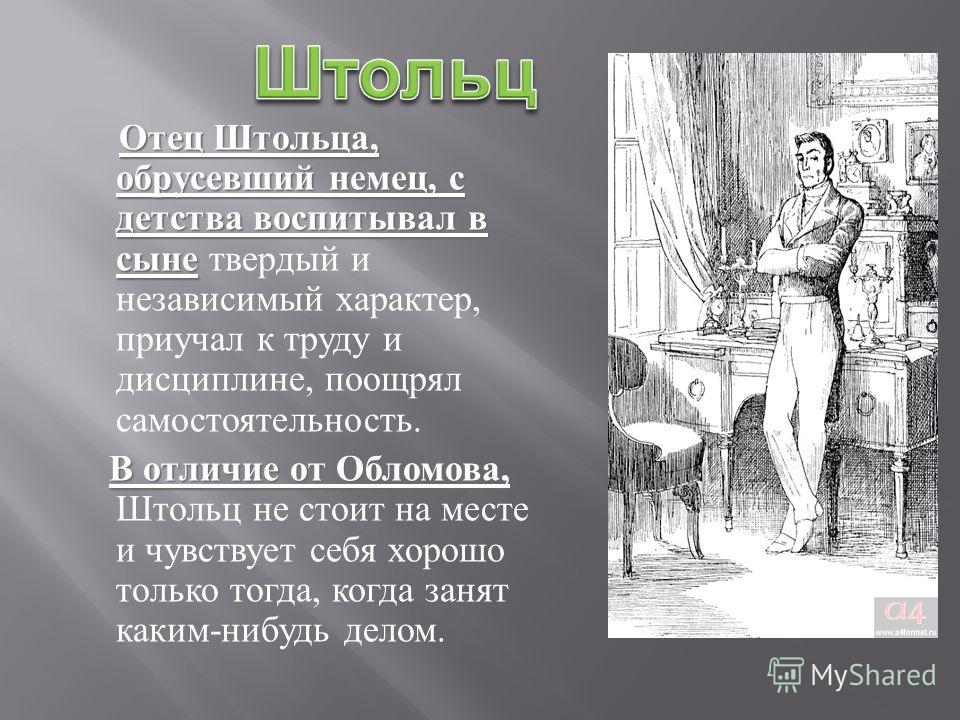 Штольц

Отец Штольца, обрусевший немец, с детства воспитывал в сыне твердый и независимый характер, приучал к труду и дисциплине, поощрял самостоятельность.

В отличие от Обломова, Штольц не стоит на месте и чувствует себя хорошо только тогда, когда занят каким-нибудь делом.

a4
www.a4format.ru

MyShared